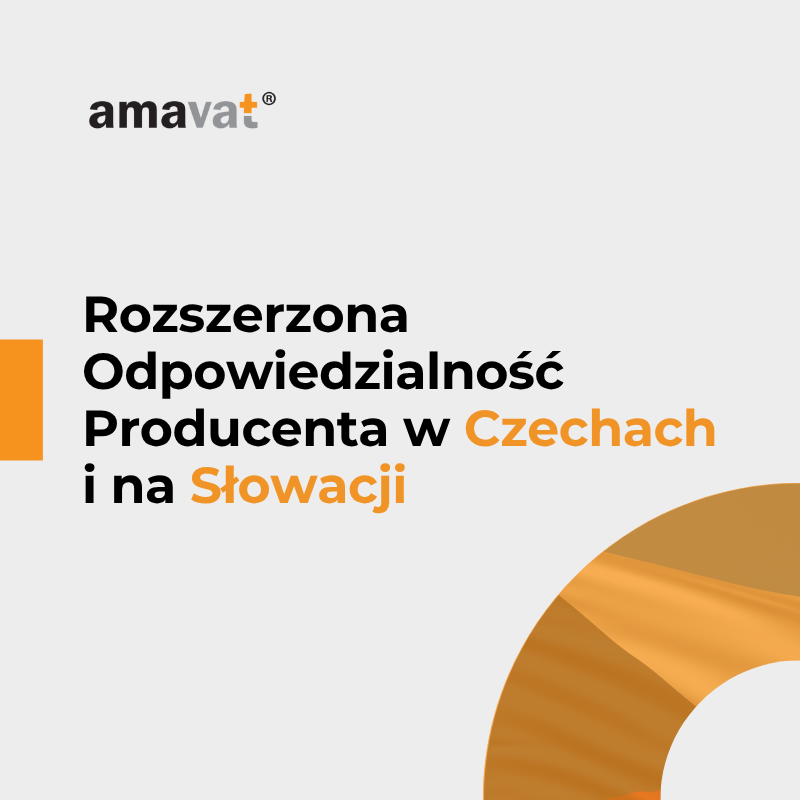 amavat®

Rozszerzona Odpowiedzialność Producenta w Czechach i na Słowacji